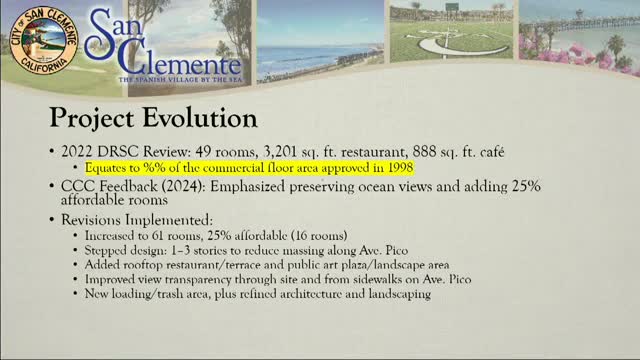 CITY OF SAN CLEMENTE CALIFORNIA

San Clemente
THE SPANISH VILLAGE BY THE SEA

Project Evolution

• 2022 DRSC Review: 49 rooms, 3,201 sq. ft. restaurant, 888 sq. ft. café
  • Equates to %% of the commercial floor area approved in 1998
• CCC Feedback (2024): Emphasized preserving ocean views and adding 25% affordable rooms
• Revisions Implemented:
  • Increased to 61 rooms, 25% affordable (16 rooms)
  • Stepped design: 1–3 stories to reduce massing along Ave. Pico
  • Added rooftop restaurant/terrace and public art plaza/landscape area
  • Improved view transparency through site and from sidewalks on Ave. Pico
  • New loading/trash area, plus refined architecture and landscaping